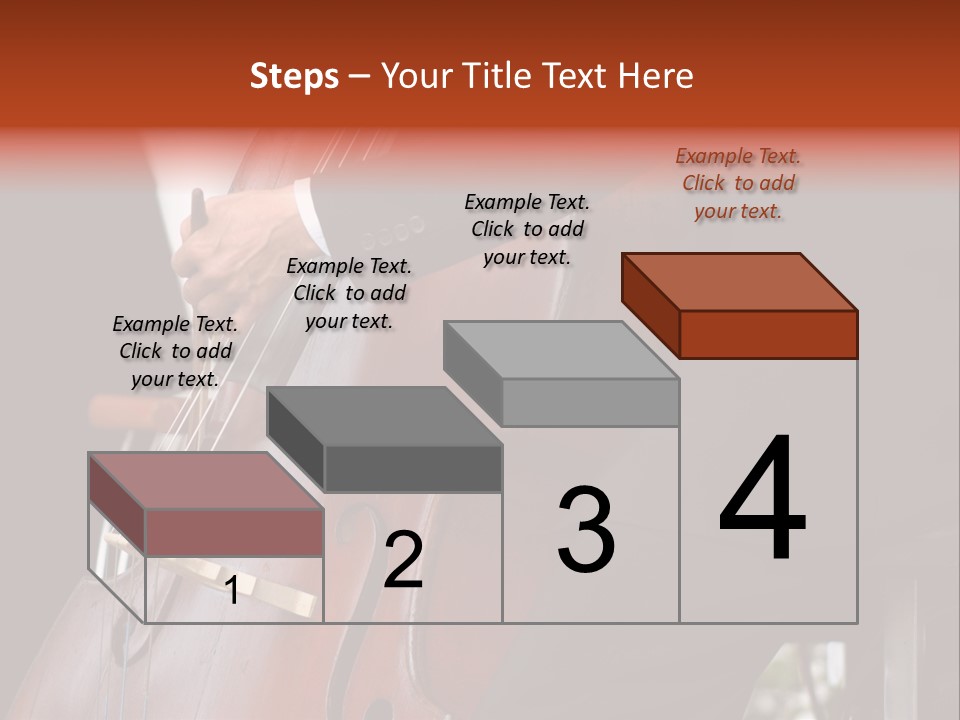 Steps – Your Title Text Here

Example Text. Click to add your text.

Example Text. Click to add your text.

Example Text. Click to add your text.

Example Text. Click to add your text.

1

2

3

4